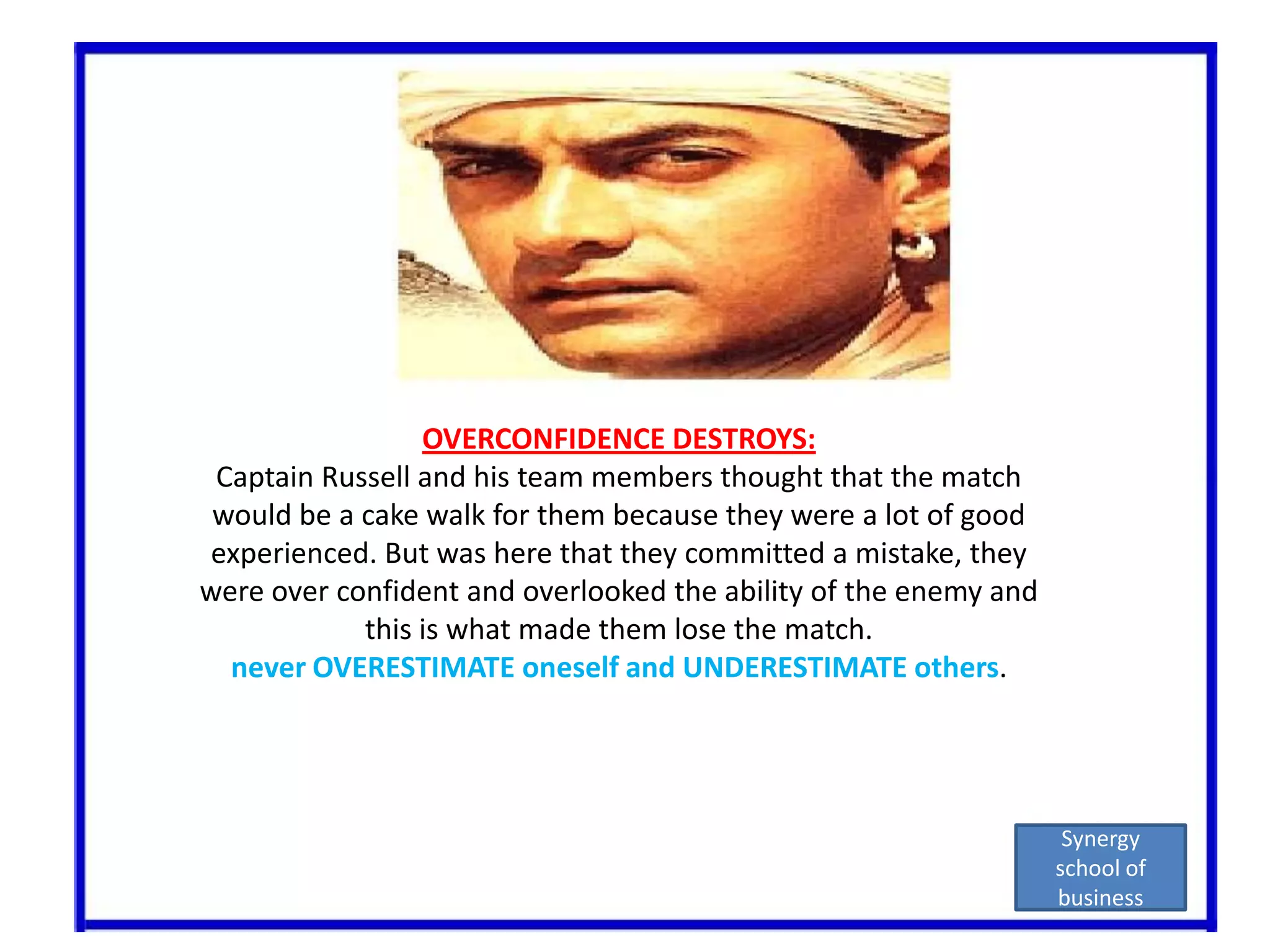 OVERCONFIDENCE DESTROYS:
Captain Russell and his team members thought that the match would be a cake walk for them because they were a lot of good experienced. But was here that they committed a mistake, they were over confident and overlooked the ability of the enemy and this is what made them lose the match.
never OVERESTIMATE oneself and UNDERESTIMATE others.

Synergy school of business